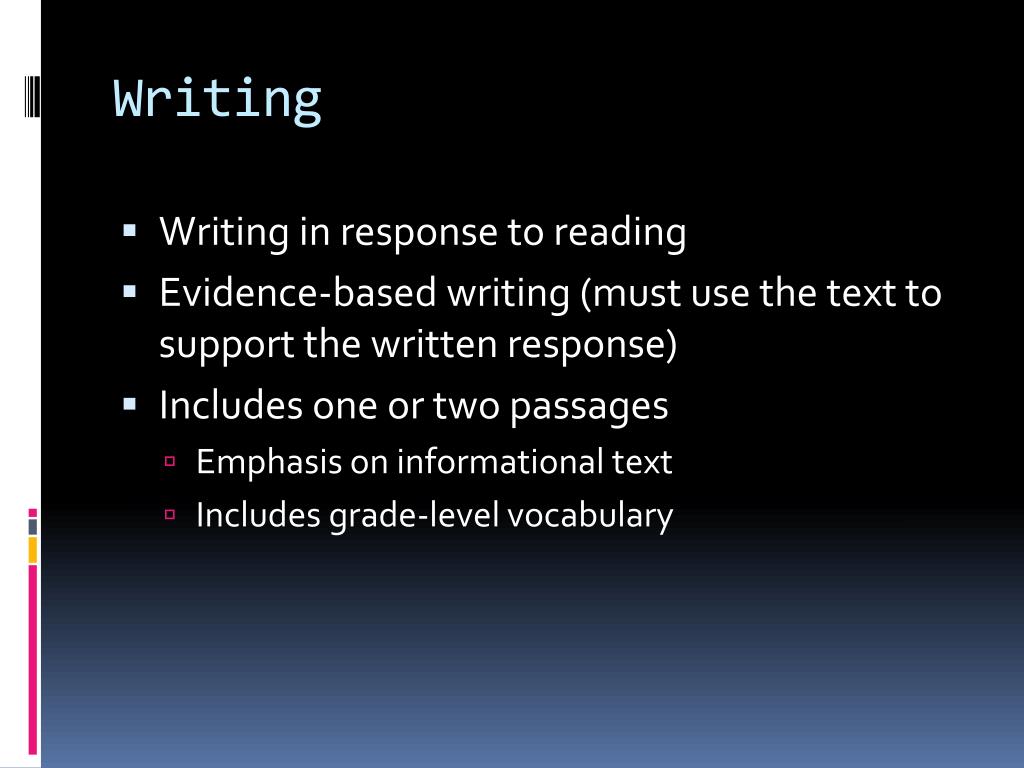 Writing

- Writing in response to reading
- Evidence-based writing (must use the text to support the written response)
- Includes one or two passages
  - Emphasis on informational text
  - Includes grade-level vocabulary